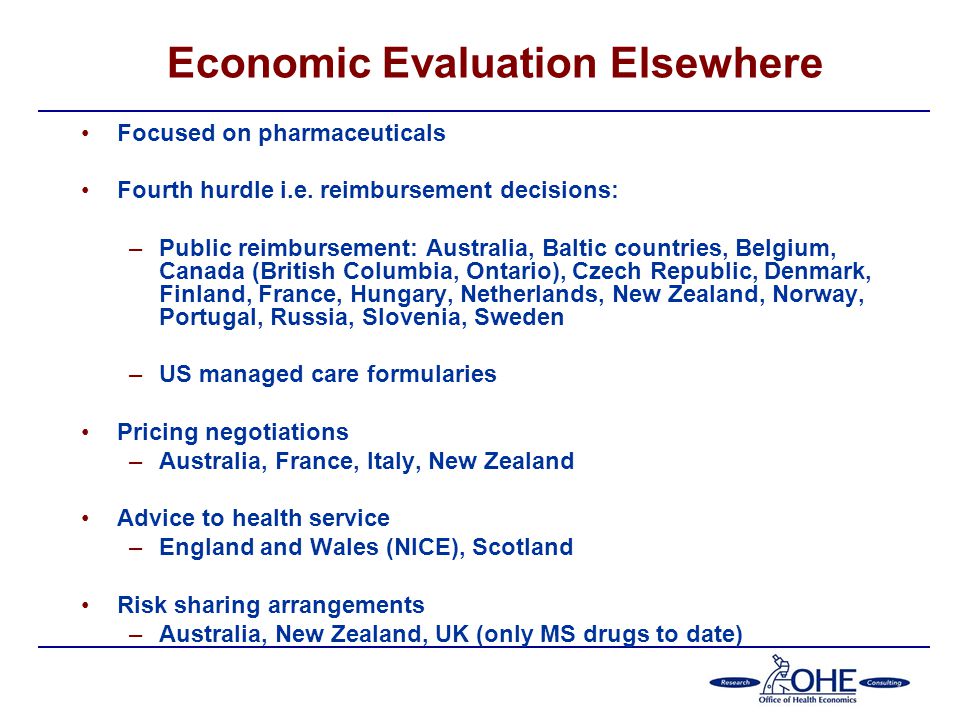 Economic Evaluation Elsewhere

• Focused on pharmaceuticals

• Fourth hurdle i.e. reimbursement decisions:

– Public reimbursement: Australia, Baltic countries, Belgium, Canada (British Columbia, Ontario), Czech Republic, Denmark, Finland, France, Hungary, Netherlands, New Zealand, Norway, Portugal, Russia, Slovenia, Sweden

– US managed care formularies

• Pricing negotiations
– Australia, France, Italy, New Zealand

• Advice to health service
– England and Wales (NICE), Scotland

• Risk sharing arrangements
– Australia, New Zealand, UK (only MS drugs to date)

Research OHE Consulting
Office of Health Economics